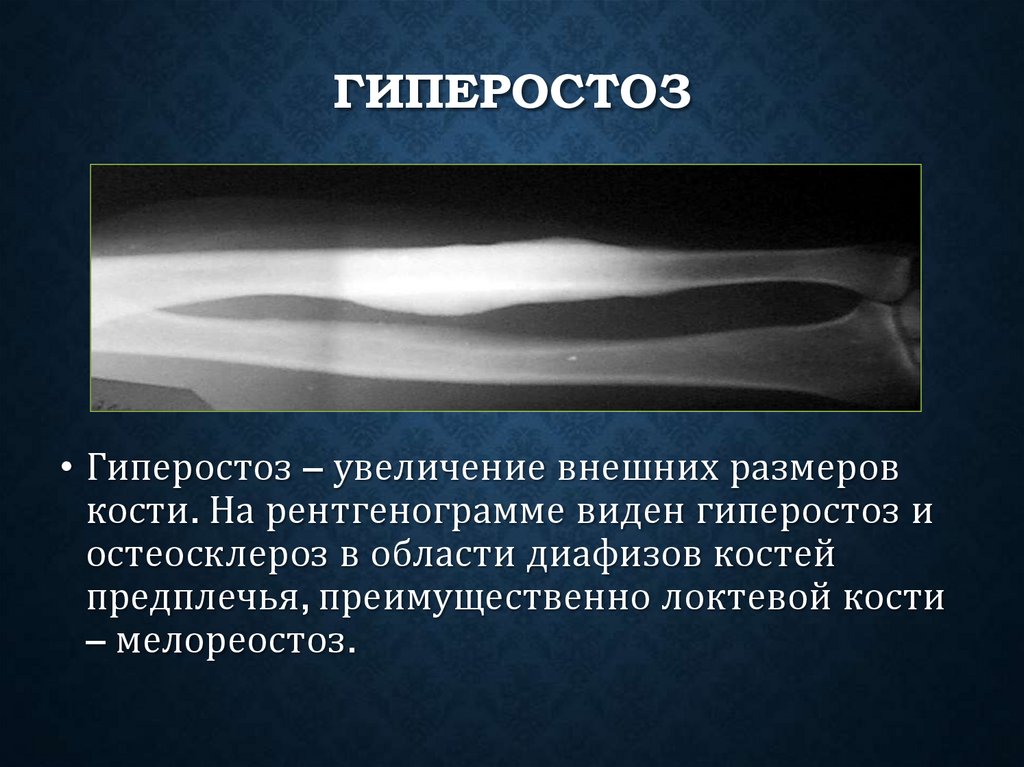 ГИПЕРОСТОЗ

• Гиперостоз – увеличение внешних размеров кости. На рентгенограмме виден гиперостоз и остеосклероз в области диафизов костей предплечья, преимущественно локтевой кости – мелореостоз.